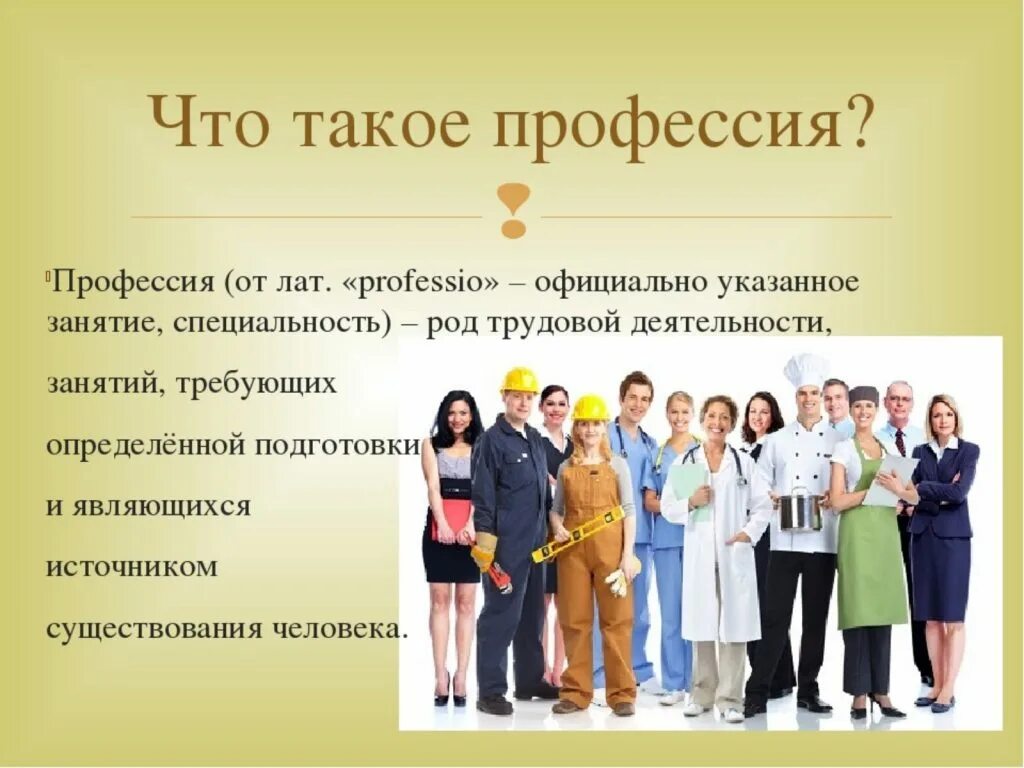 Что такое профессия?

Профессия (от лат. «professio» – официально указанное занятие, специальность) – род трудовой деятельности, занятий, требующих определённой подготовки и являющихся источником существования человека.